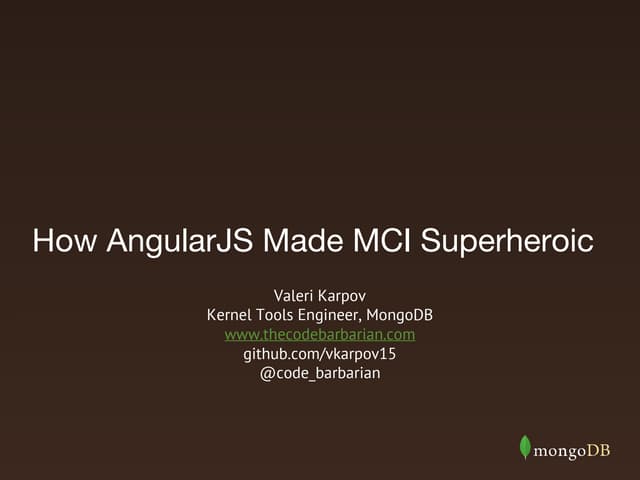 How AngularJS Made MCI Superheroic

Valeri Karpov
Kernel Tools Engineer, MongoDB
www.thecodebarbarian.com
github.com/vkarpov15
@code_barbarian

mongoDB